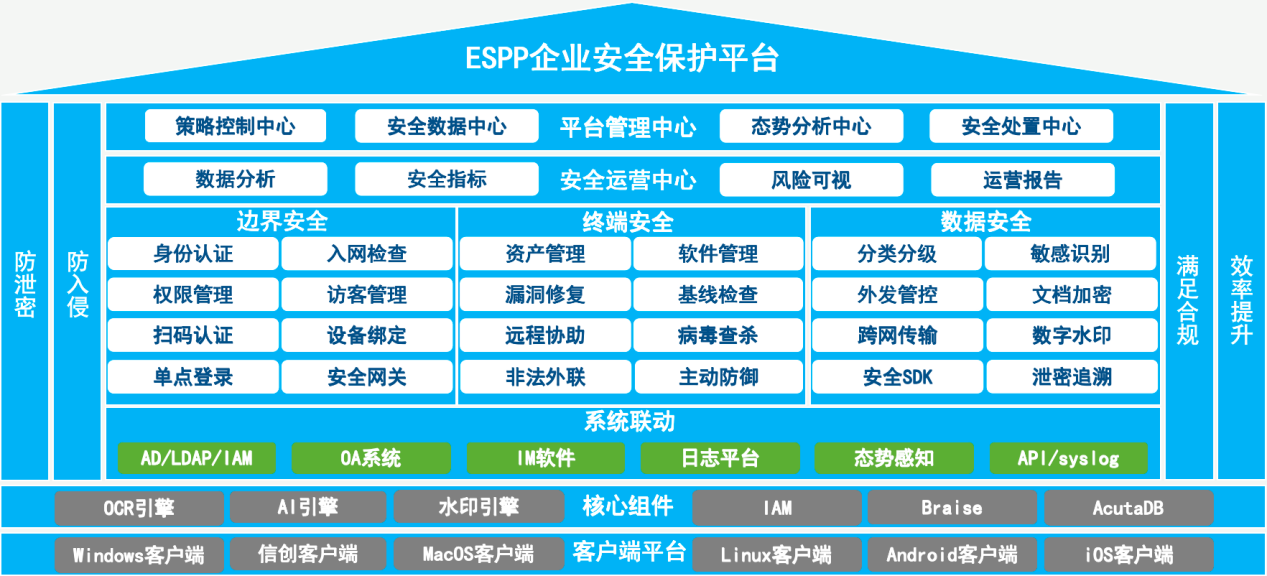 ESPP企业安全保护平台

防泄密

防入侵

策略控制中心
安全数据中心
平台管理中心
态势分析中心
安全处置中心

数据分析
安全指标
安全运营中心
风险可视
运营报告

边界安全
身份认证
入网检查
权限管理
访客管理
扫码认证
设备绑定
单点登录
安全网关

终端安全
资产管理
软件管理
漏洞修复
基线检查
远程协助
病毒查杀
非法外联
主动防御

数据安全
分类分级
敏感识别
外发管控
文档加密
跨网传输
数字水印
安全SDK
泄密追溯

系统联动
AD/LDAP/IAM
OA系统
IM软件
日志平台
态势感知
API/syslog

满足合规

效率提升

OCR引擎
AI引擎
水印引擎
核心组件
IAM
Braise
AcutaDB

Windows客户端
信创客户端
MacOS客户端
客户端平台
Linux客户端
Android客户端
iOS客户端